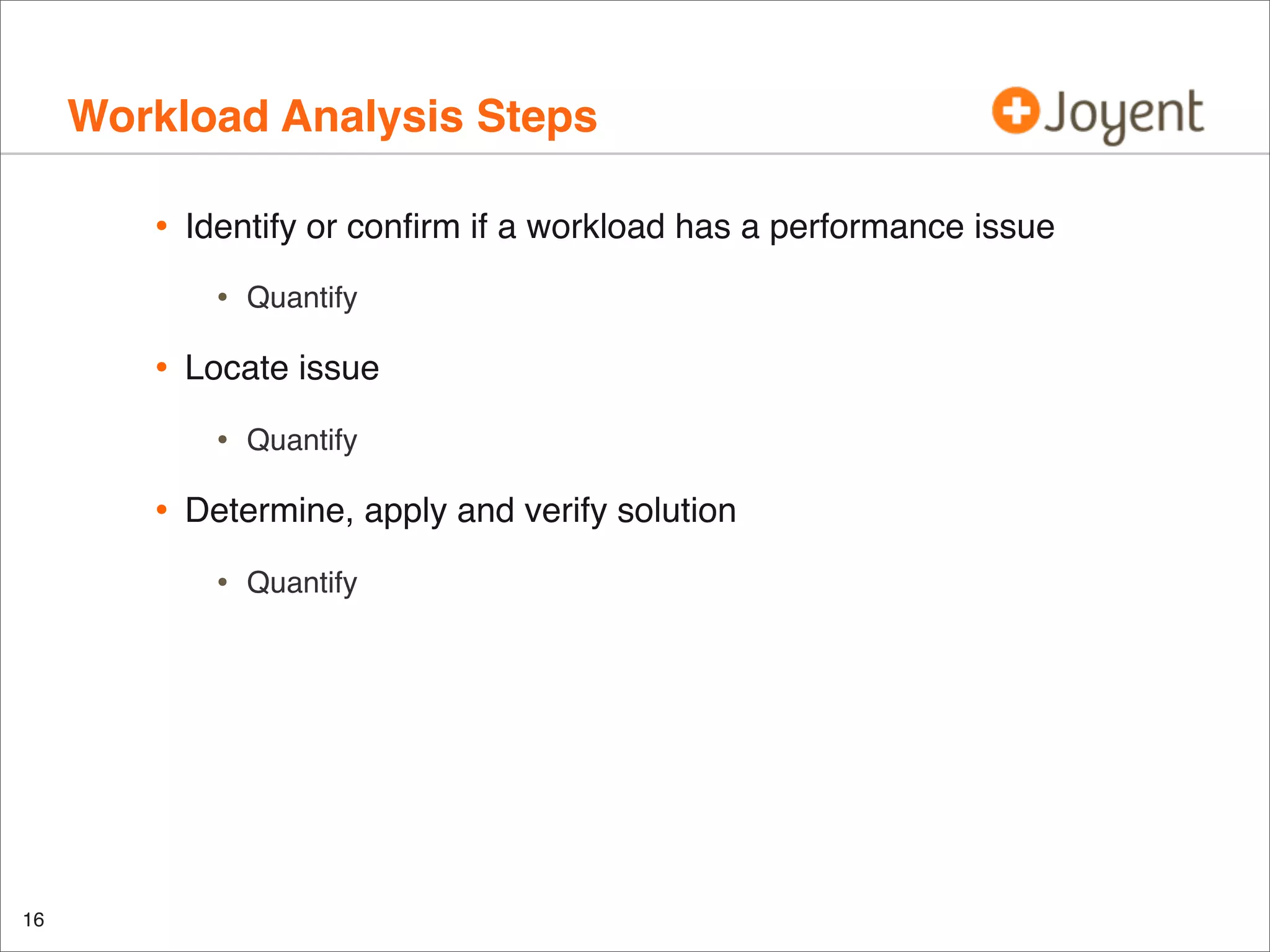 Workload Analysis Steps

Joyent

• Identify or confirm if a workload has a performance issue
  • Quantify
• Locate issue
  • Quantify
• Determine, apply and verify solution
  • Quantify

16